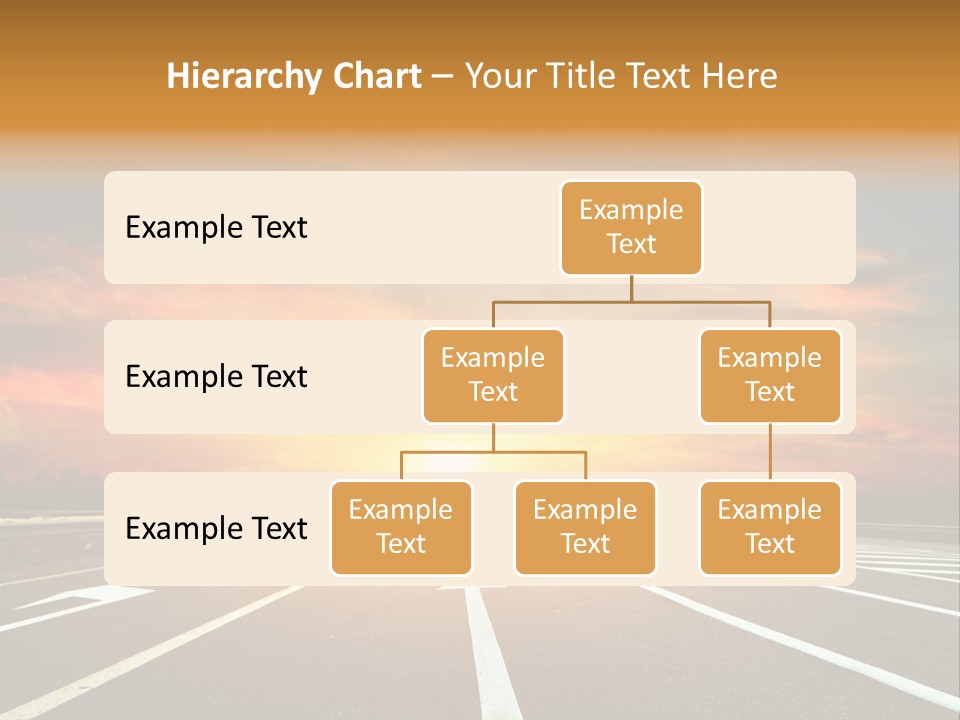 Hierarchy Chart – Your Title Text Here

Example Text

Example Text

Example Text

Example Text

Example Text

Example Text

Example Text

Example Text

Example Text